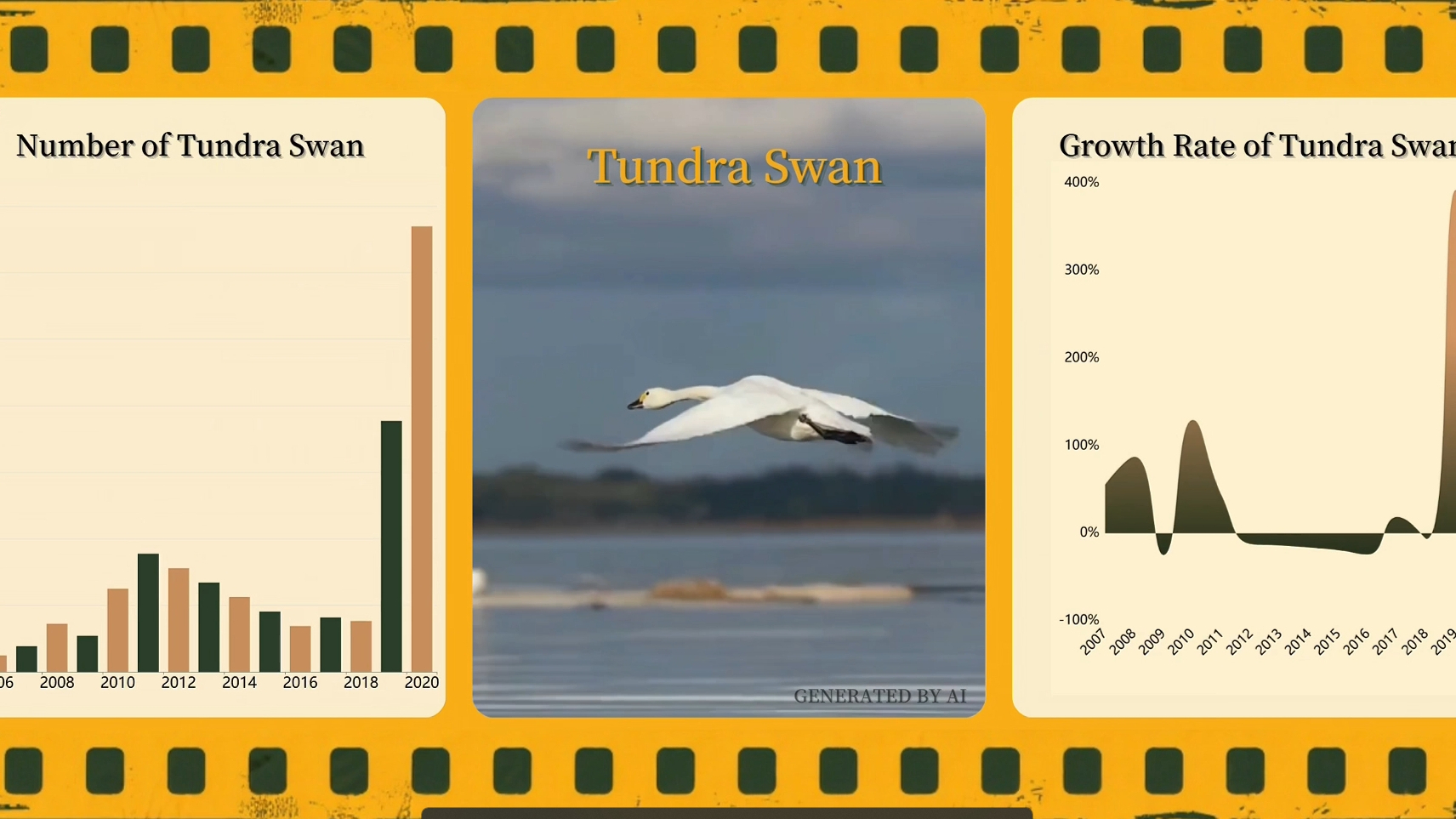 Number of Tundra Swan

06
2008
2010
2012
2014
2016
2018
2020

Tundra Swan

GENERATED BY AI

Growth Rate of Tundra Swan

400%
300%
200%
100%
0%
-100%

2007
2008
2009
2010
2011
2012
2013
2014
2015
2016
2017
2018
2019